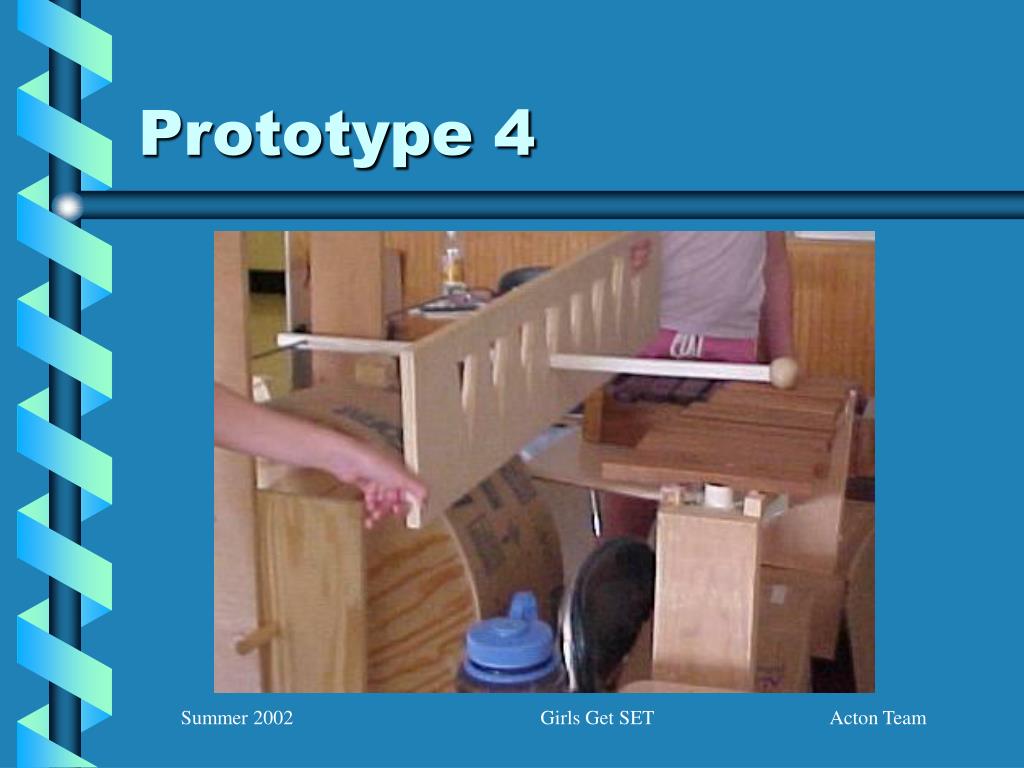 Prototype 4

Summer 2002

Girls Get SET

Acton Team